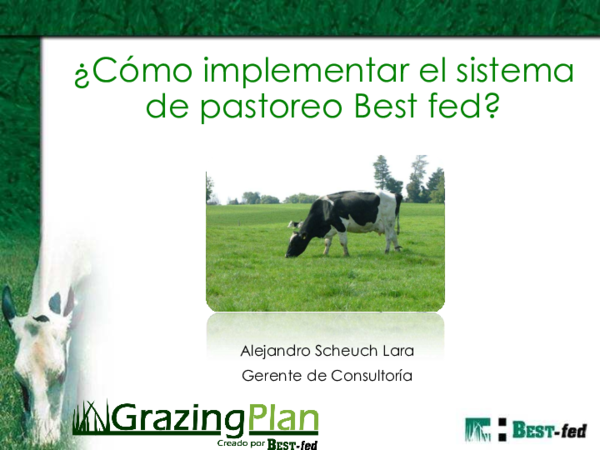 ¿Cómo implementar el sistema de pastoreo Best fed?

Alejandro Scheuch Lara
Gerente de Consultoría

GrazingPlan
Creado por BEST-fed

BEST-fed